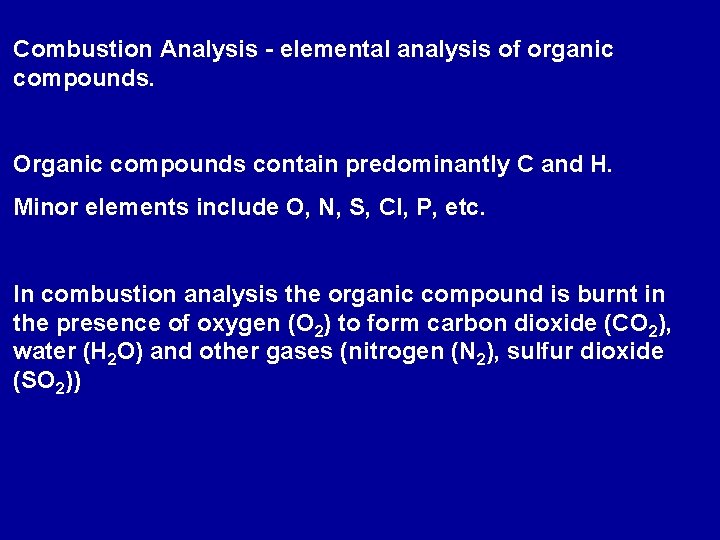 Combustion Analysis - elemental analysis of organic compounds.

Organic compounds contain predominantly C and H.

Minor elements include O, N, S, Cl, P, etc.

In combustion analysis the organic compound is burnt in the presence of oxygen ($O_2$) to form carbon dioxide ($CO_2$), water ($H_2O$) and other gases (nitrogen ($N_2$), sulfur dioxide ($SO_2$))